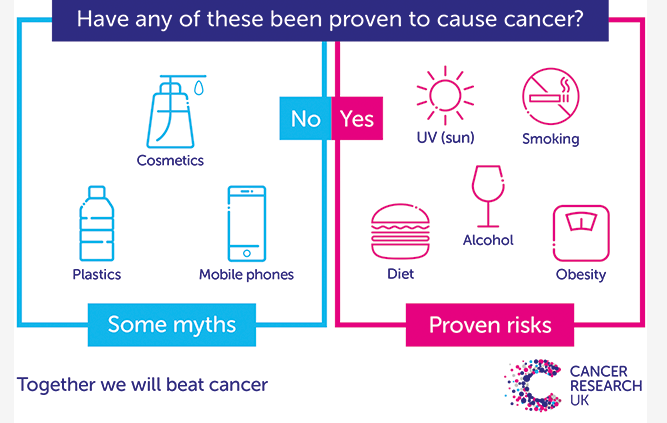 Have any of these been proven to cause cancer?

No

Cosmetics

Plastics

Mobile phones

Some myths

Yes

UV (sun)

Smoking

Alcohol

Diet

Obesity

Proven risks

Together we will beat cancer

CANCER RESEARCH UK